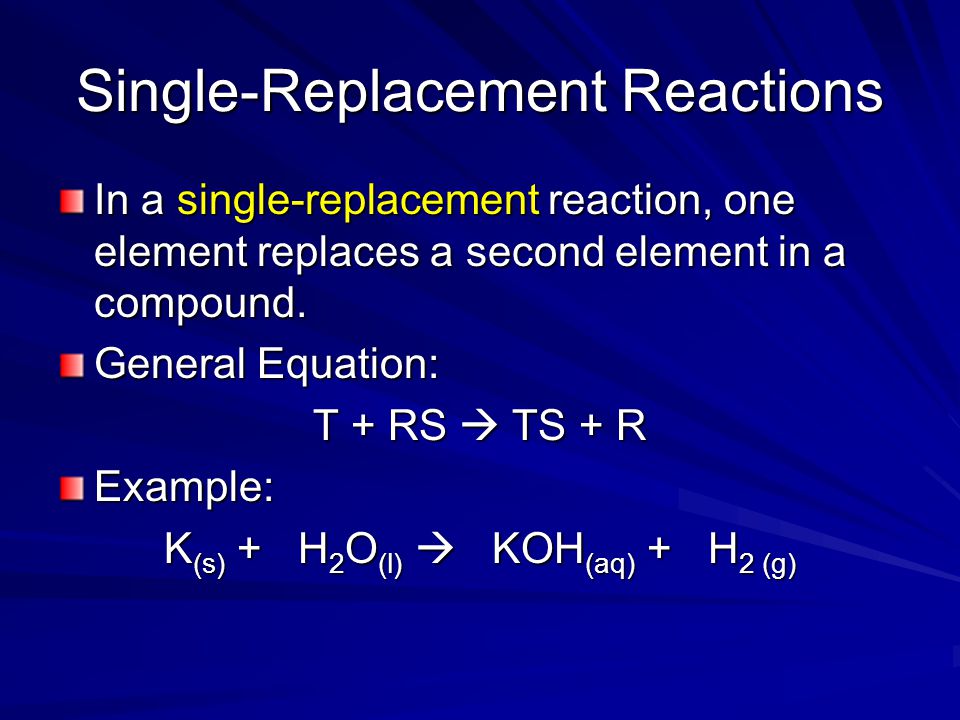 Single-Replacement Reactions

In a single-replacement reaction, one element replaces a second element in a compound.

General Equation:

$T + RS \rightarrow TS + R$

Example:

$K_{(s)} + H_2O_{(l)} \rightarrow KOH_{(aq)} + H_{2\,(g)}$